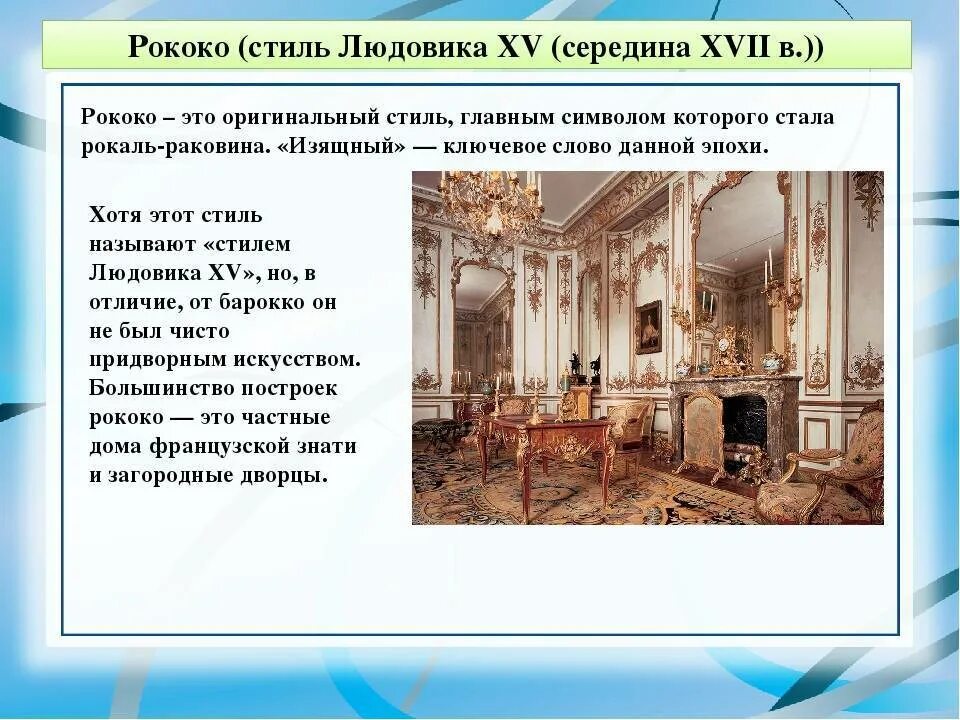 Рококо (стиль Людовика XV (середина XVII в.))

Рококо – это оригинальный стиль, главным символом которого стала рокаль-раковина. «Изящный» — ключевое слово данной эпохи.

Хотя этот стиль называют «стилем Людовика XV», но, в отличие, от барокко он не был чисто придворным искусством. Большинство построек рококо — это частные дома французской знати и загородные дворцы.